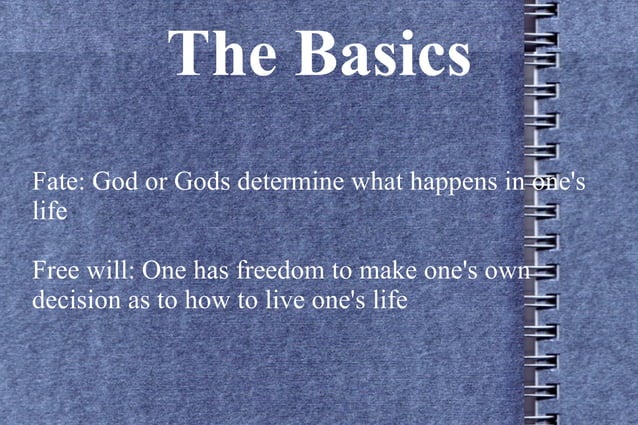 The Basics

Fate: God or Gods determine what happens in one's life

Free will: One has freedom to make one's own decision as to how to live one's life